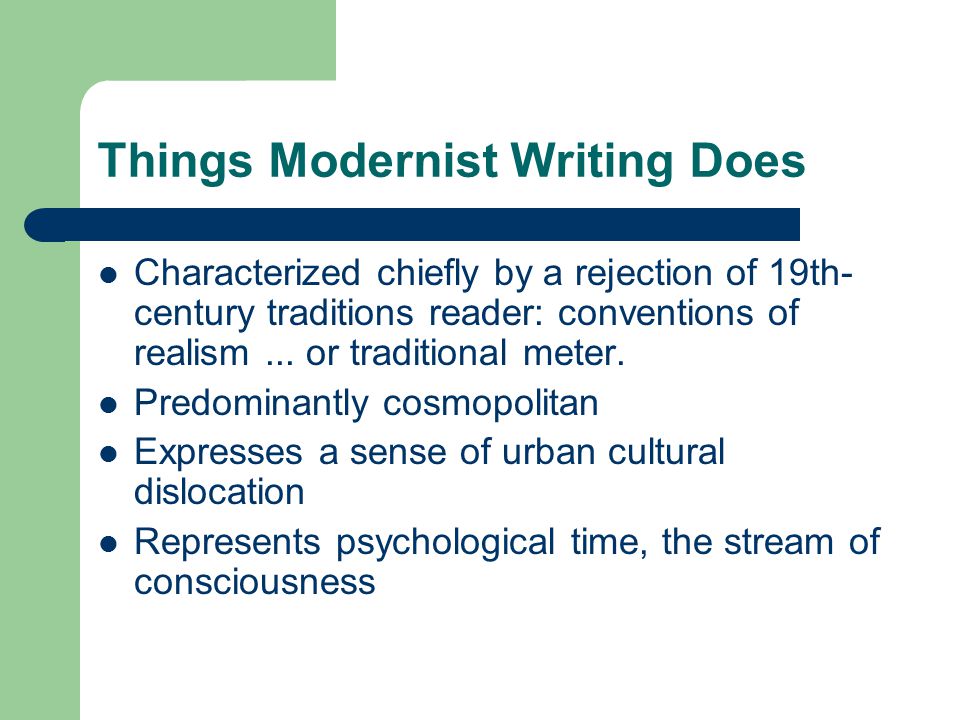 Things Modernist Writing Does

- Characterized chiefly by a rejection of 19th-century traditions reader: conventions of realism ... or traditional meter.
- Predominantly cosmopolitan
- Expresses a sense of urban cultural dislocation
- Represents psychological time, the stream of consciousness